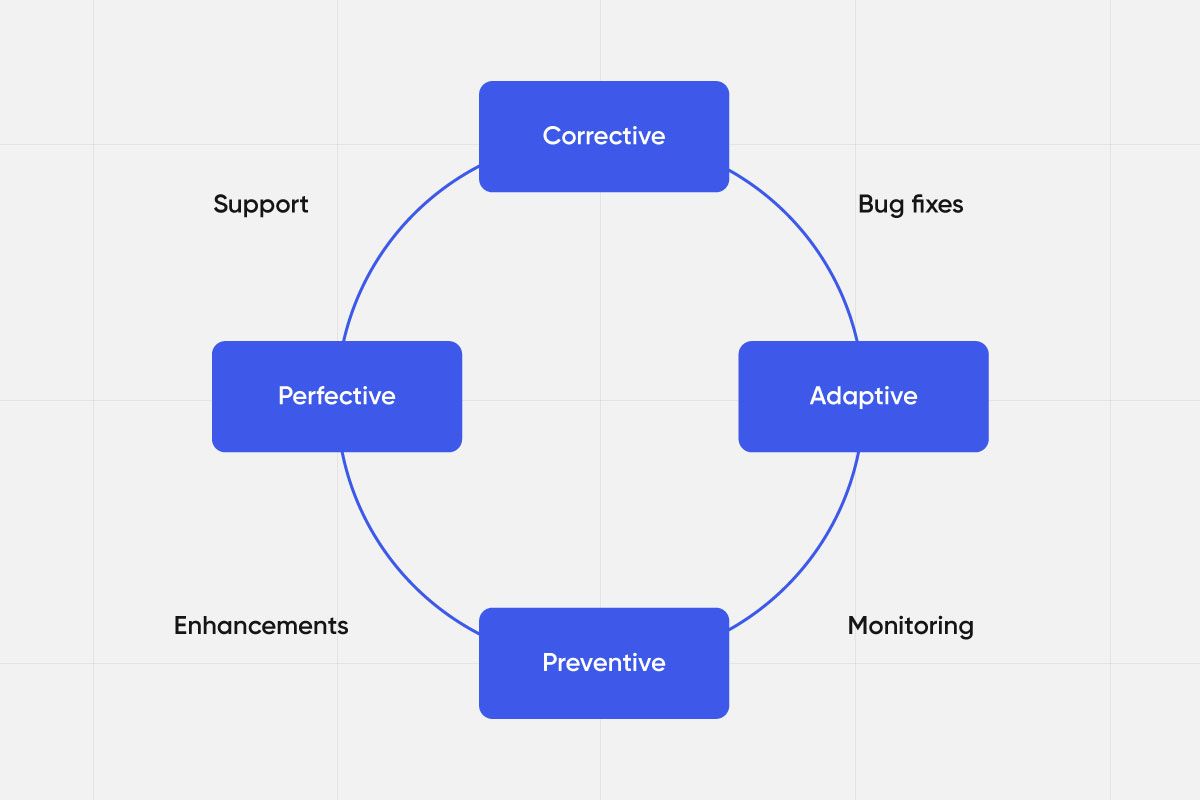 Corrective

Support

Bug fixes

Perfective

Adaptive

Enhancements

Monitoring

Preventive